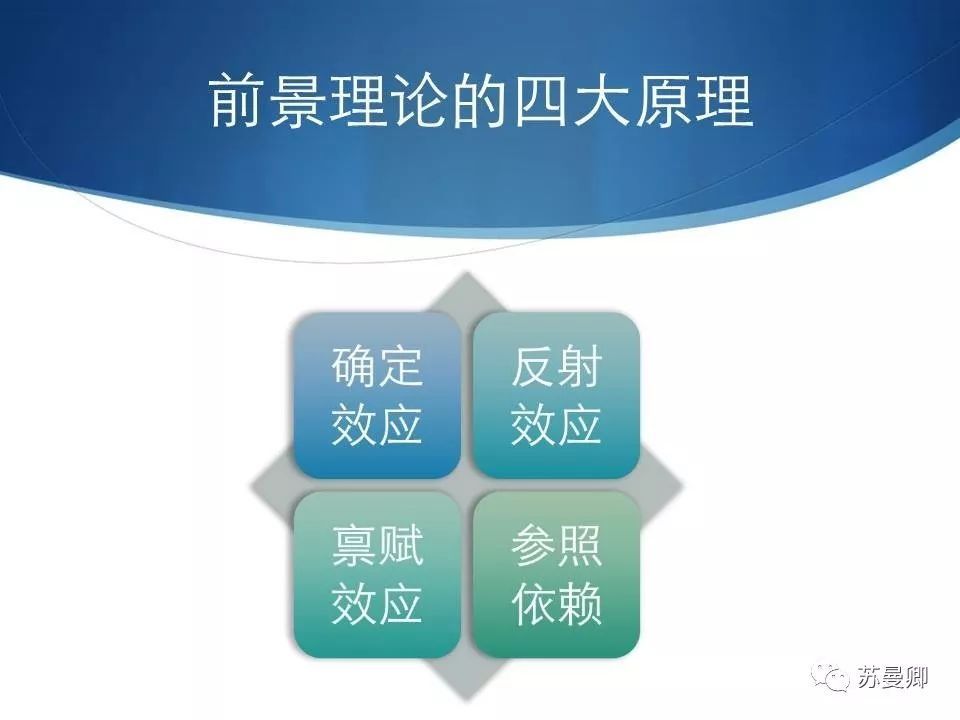 前景理论的四大原理

确定效应

反射效应

禀赋效应

参照依赖

苏曼卿